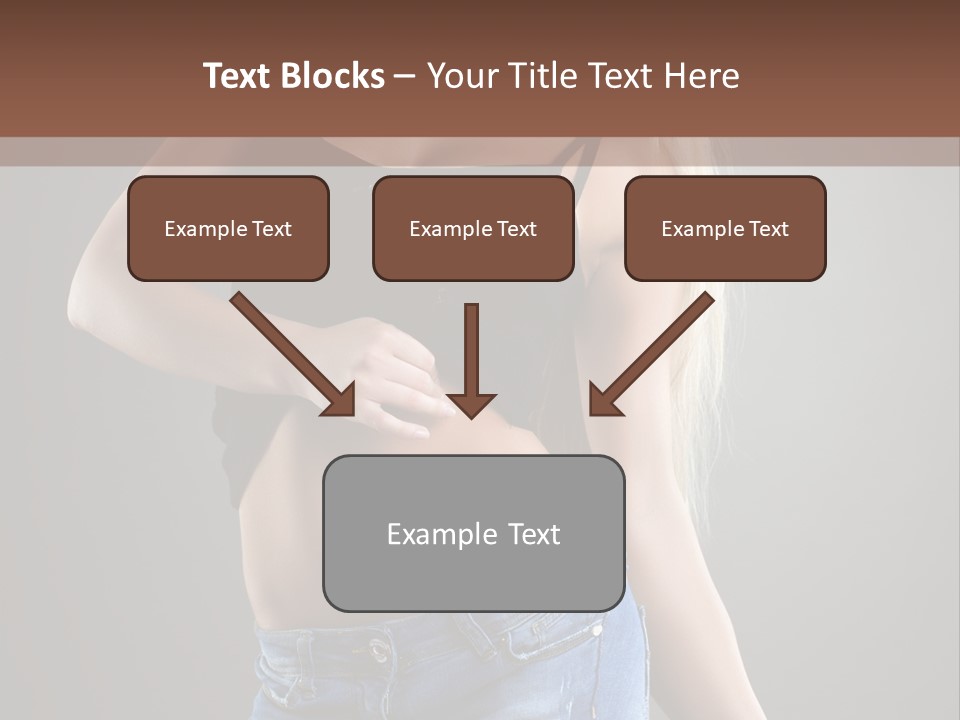 Text Blocks – Your Title Text Here

Example Text

Example Text

Example Text

Example Text